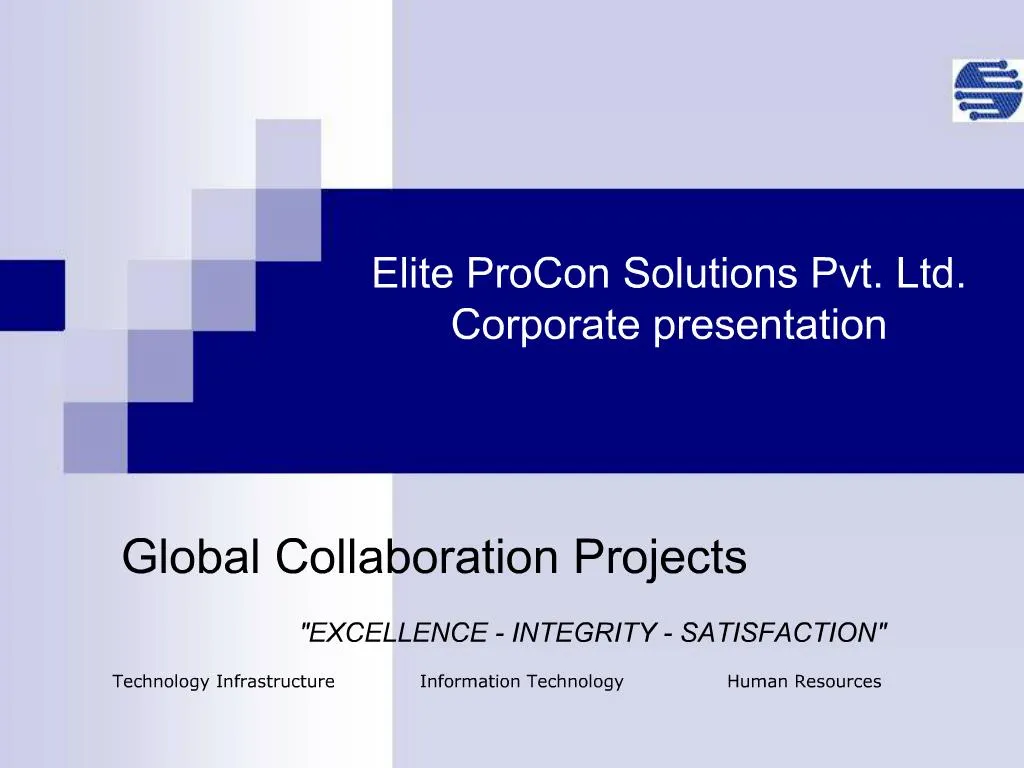 Elite ProCon Solutions Pvt. Ltd.
Corporate presentation

Global Collaboration Projects

"EXCELLENCE - INTEGRITY - SATISFACTION"

Technology Infrastructure Information Technology Human Resources